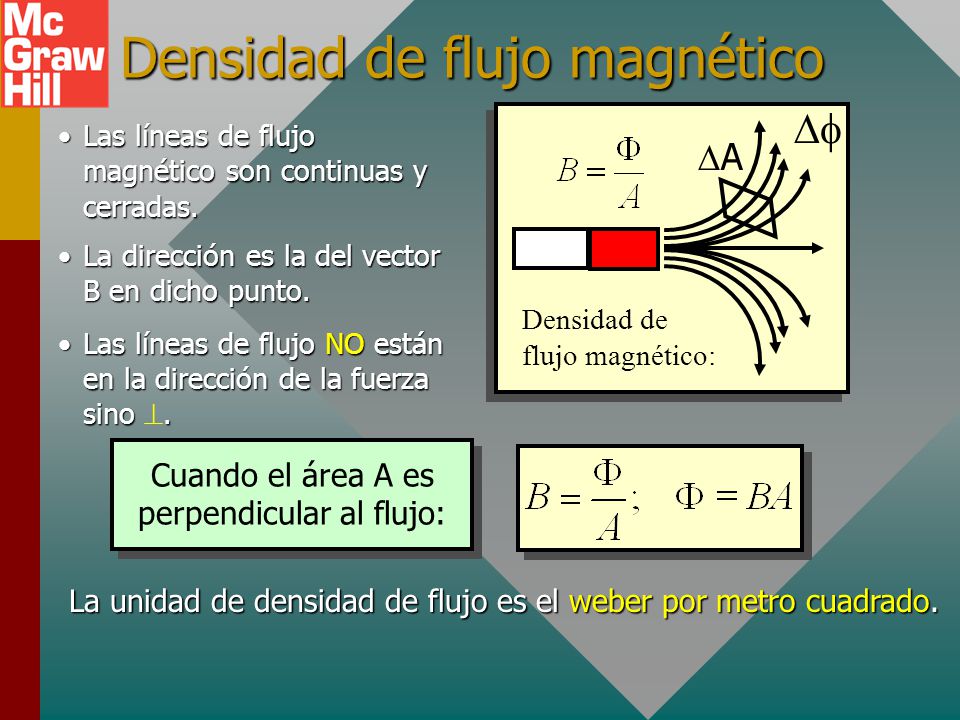 Mc Graw Hill

Densidad de flujo magnético

• Las líneas de flujo magnético son continuas y cerradas.

• La dirección es la del vector B en dicho punto.

• Las líneas de flujo NO están en la dirección de la fuerza sino $\perp$.

$B = \frac{\Phi}{A}$

$\Delta A$

$\Delta\phi$

Densidad de flujo magnético:

Cuando el área A es perpendicular al flujo:

$B = \frac{\Phi}{A}; \quad \Phi = BA$

La unidad de densidad de flujo es el weber por metro cuadrado.